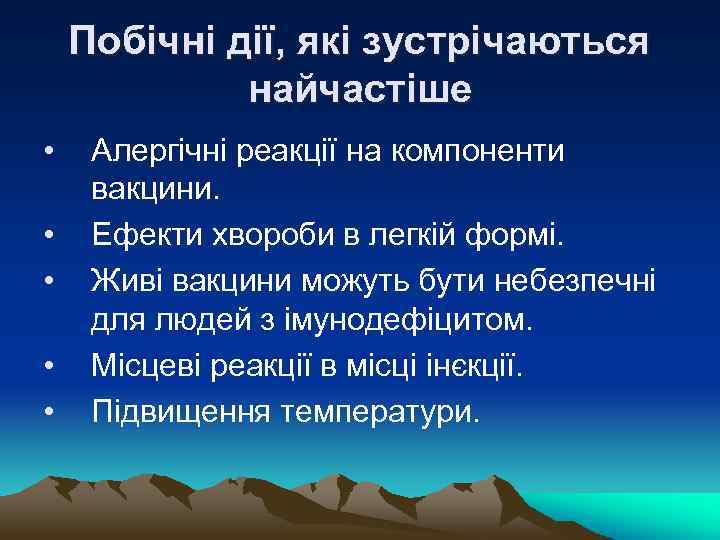 Побічні дії, які зустрічаються найчастіше

• Алергічні реакції на компоненти вакцини.
• Ефекти хвороби в легкій формі.
• Живі вакцини можуть бути небезпечні для людей з імунодефіцитом.
• Місцеві реакції в місці інєкції.
• Підвищення температури.